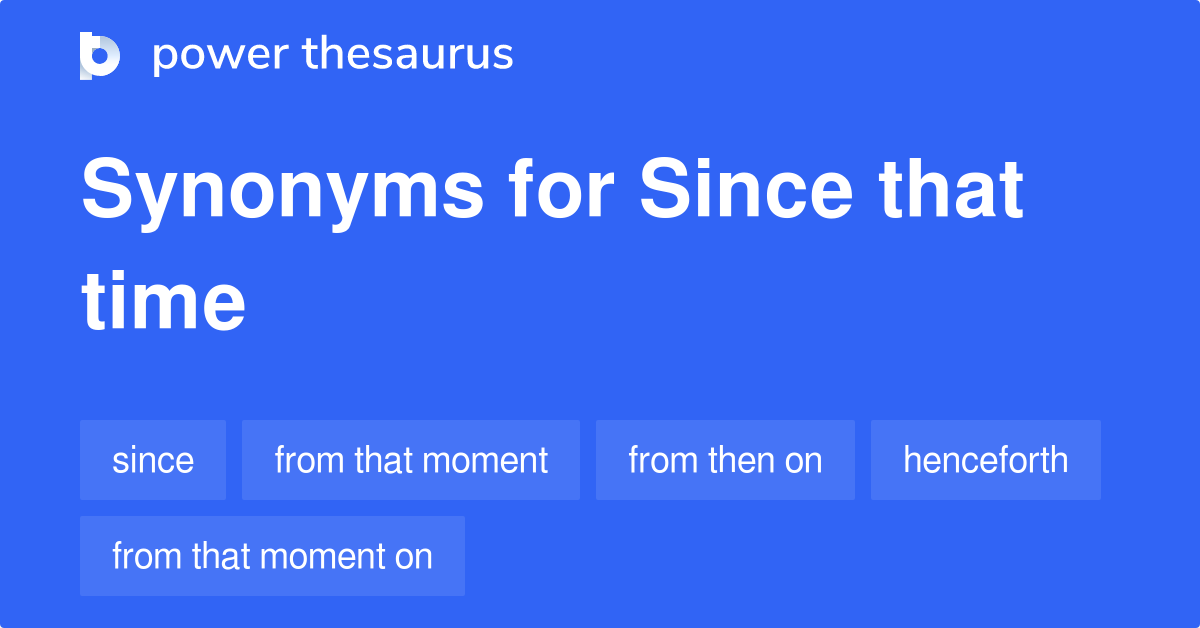 power thesaurus

Synonyms for Since that time

since
from that moment
from then on
henceforth
from that moment on